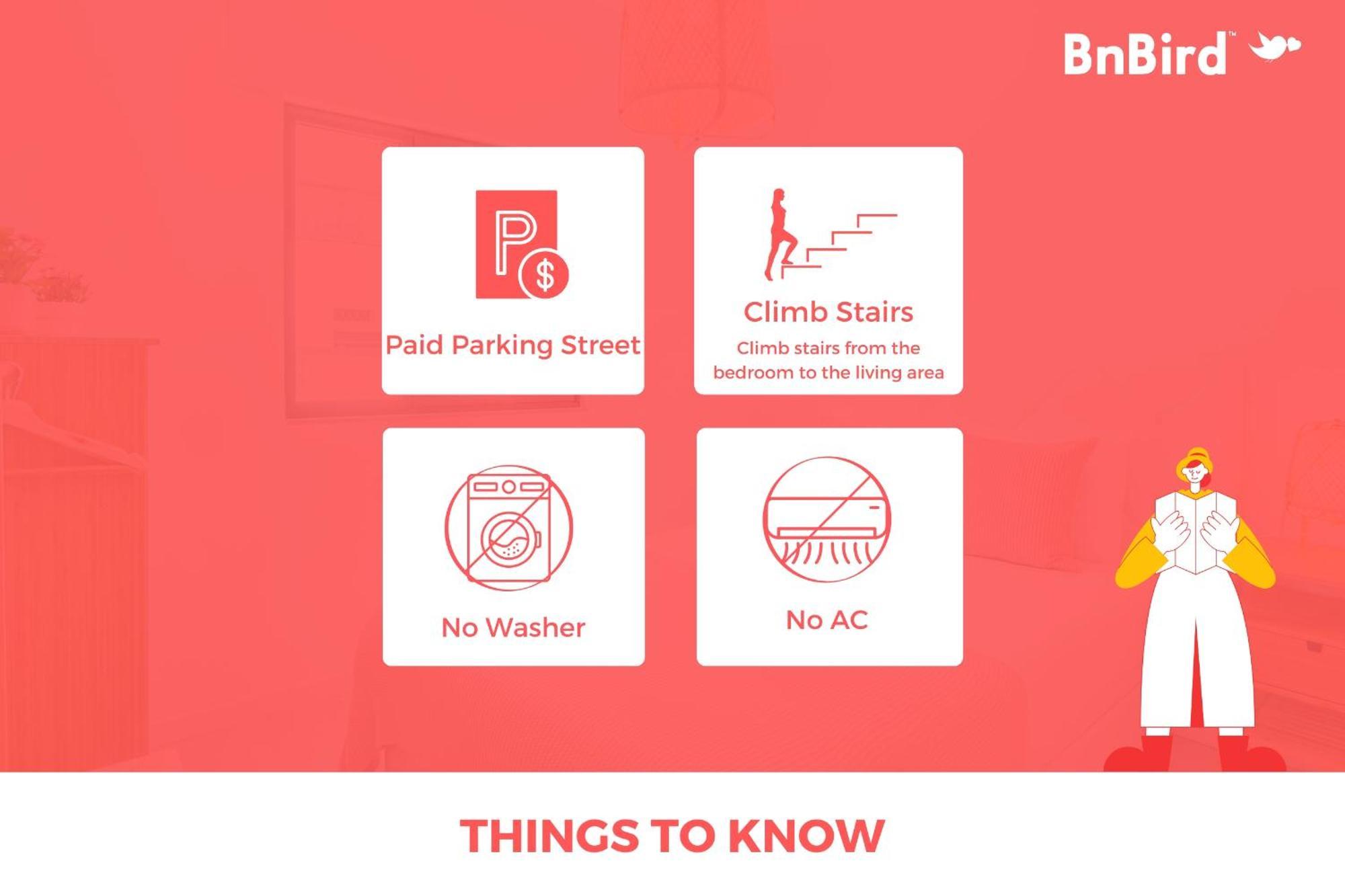 BnBird™

P $

Paid Parking Street

Climb Stairs

Climb stairs from the bedroom to the living area

No Washer

No AC

THINGS TO KNOW